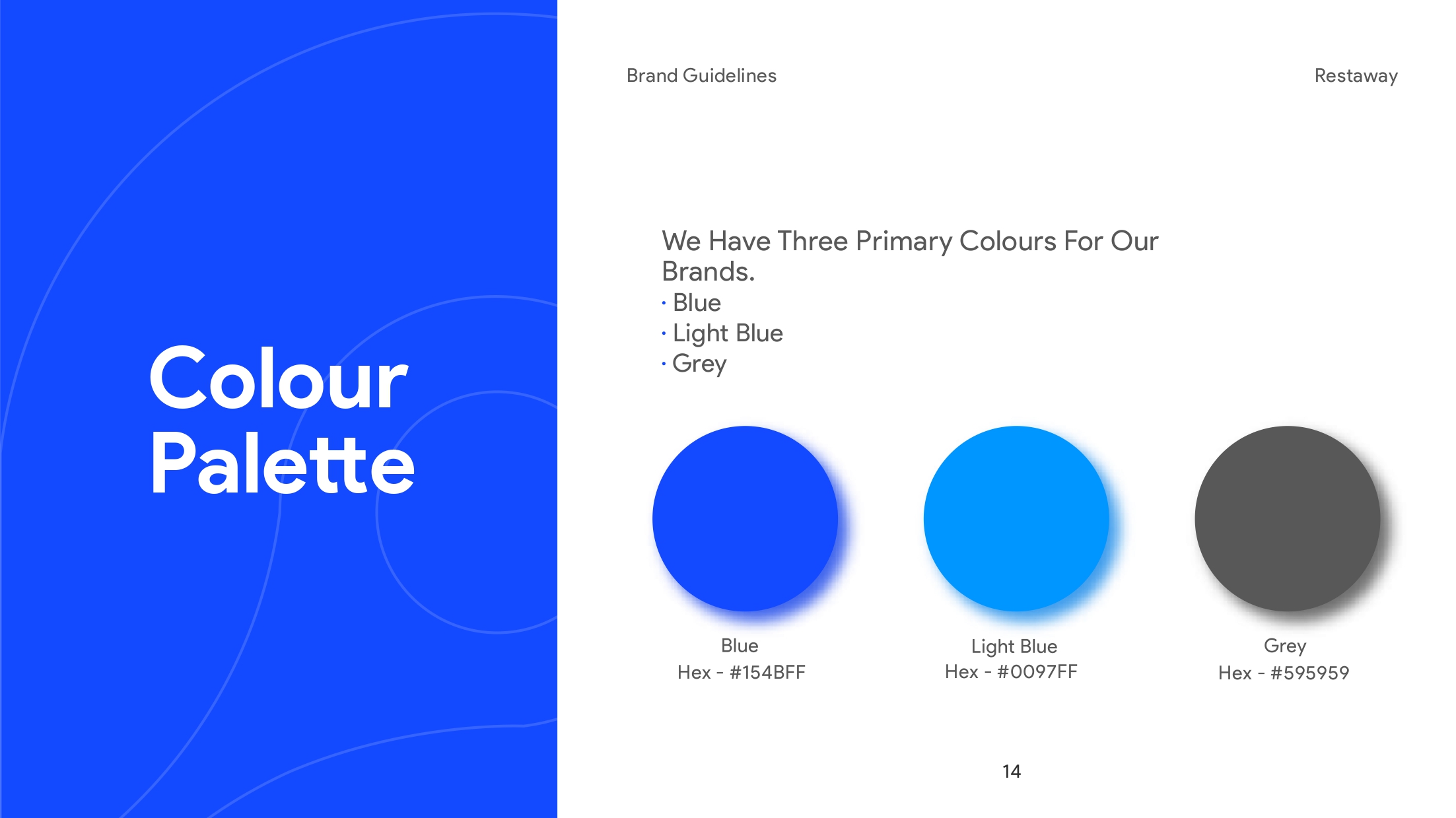 Colour Palette

Brand Guidelines

Restaway

We Have Three Primary Colours For Our Brands.
· Blue
· Light Blue
· Grey

Blue
Hex - #154BFF

Light Blue
Hex - #0097FF

Grey
Hex - #595959

14